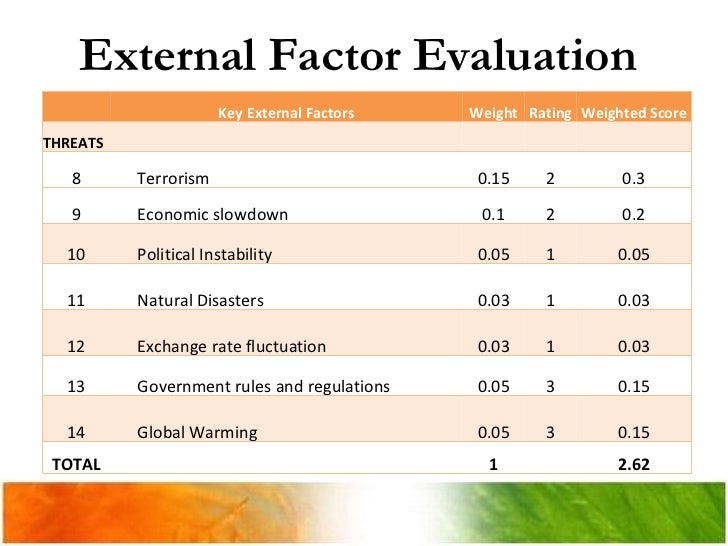 External Factor Evaluation

| | Key External Factors | Weight | Rating | Weighted Score |
|---|---|---|---|---|
| THREATS | | | | |
| 8 | Terrorism | 0.15 | 2 | 0.3 |
| 9 | Economic slowdown | 0.1 | 2 | 0.2 |
| 10 | Political Instability | 0.05 | 1 | 0.05 |
| 11 | Natural Disasters | 0.03 | 1 | 0.03 |
| 12 | Exchange rate fluctuation | 0.03 | 1 | 0.03 |
| 13 | Government rules and regulations | 0.05 | 3 | 0.15 |
| 14 | Global Warming | 0.05 | 3 | 0.15 |
| TOTAL | | 1 | | 2.62 |